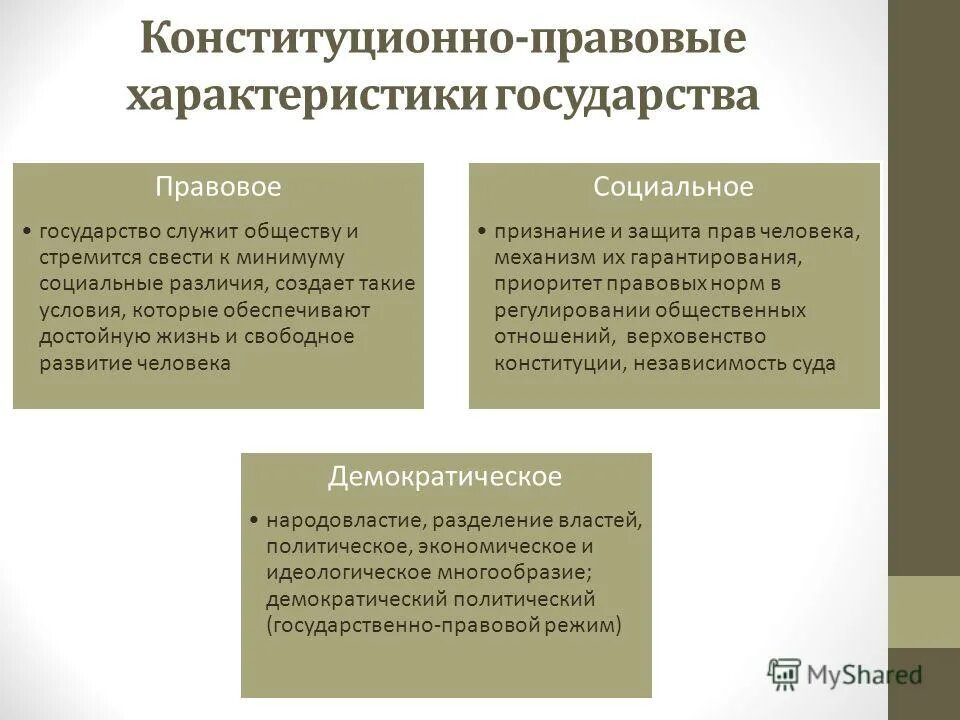 Конституционно-правовые характеристики государства

Правовое

• государство служит обществу и стремится свести к минимуму социальные различия, создает такие условия, которые обеспечивают достойную жизнь и свободное развитие человека

Социальное

• признание и защита прав человека, механизм их гарантирования, приоритет правовых норм в регулировании общественных отношений, верховенство конституции, независимость суда

Демократическое

• народовластие, разделение властей, политическое, экономическое и идеологическое многообразие; демократический политический (государственно-правовой режим)

MyShared